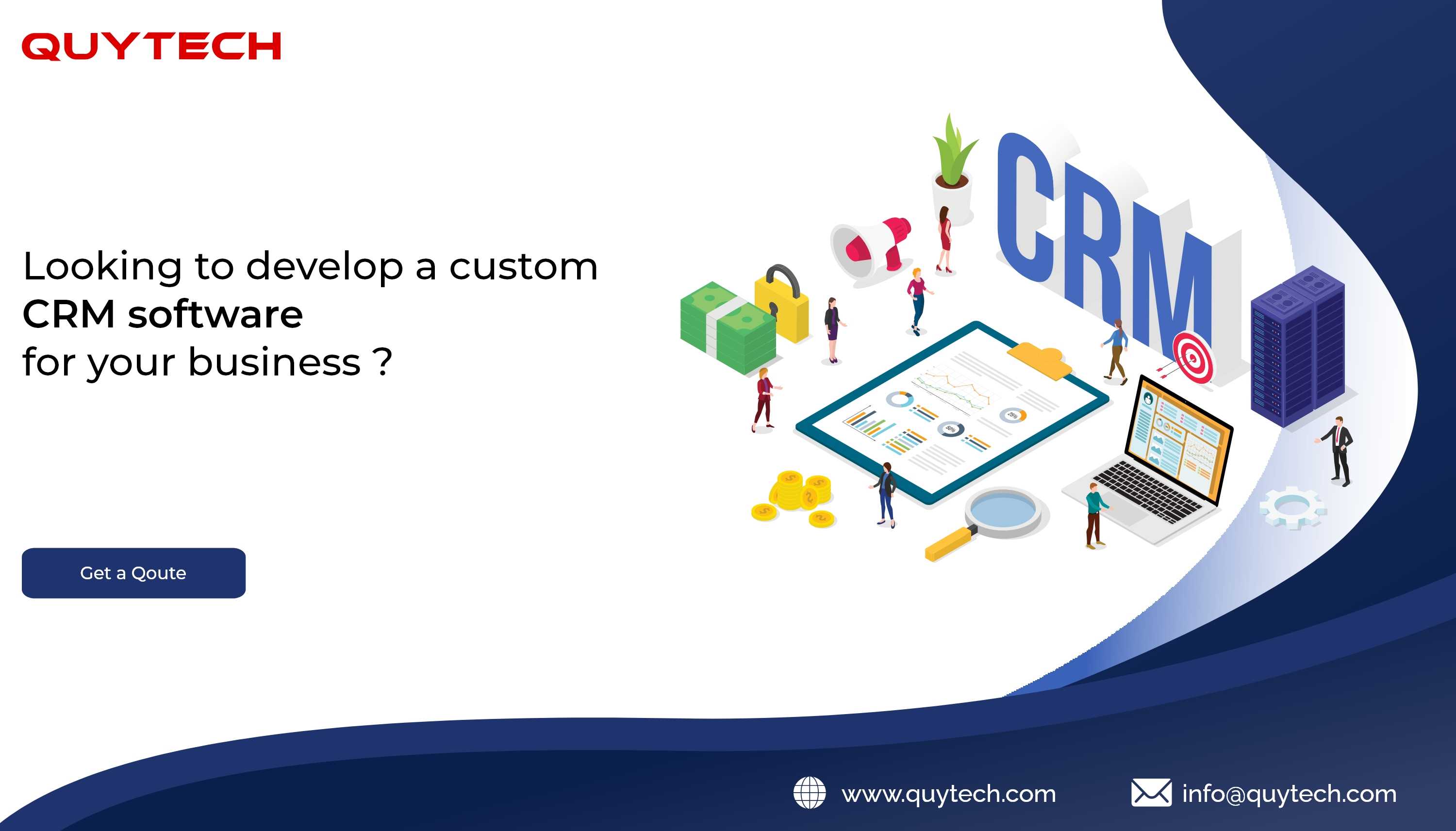 QUYTECH

Looking to develop a custom
CRM software
for your business ?

CRM

Get a Qoute

www.quytech.com

info@quytech.com